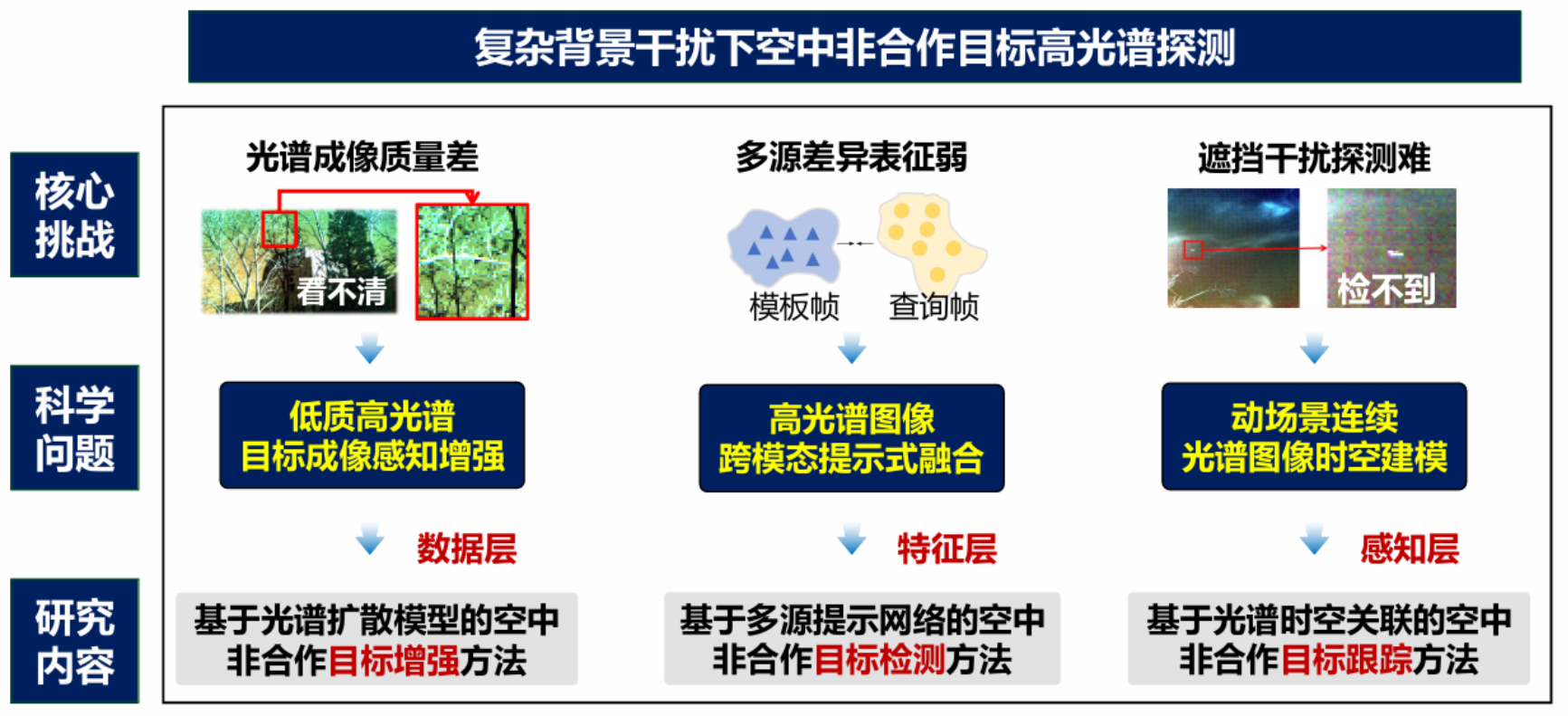 复杂背景干扰下空中非合作目标高光谱探测

核心挑战

科学问题

研究内容

光谱成像质量差

看不清

低质高光谱
目标成像感知增强

数据层

基于光谱扩散模型的空中非合作目标增强方法

多源差异表征弱

模板帧

查询帧

高光谱图像
跨模态提示式融合

特征层

基于多源提示网络的空中非合作目标检测方法

遮挡干扰探测难

检不到

动场景连续
光谱图像时空建模

感知层

基于光谱时空关联的空中非合作目标跟踪方法